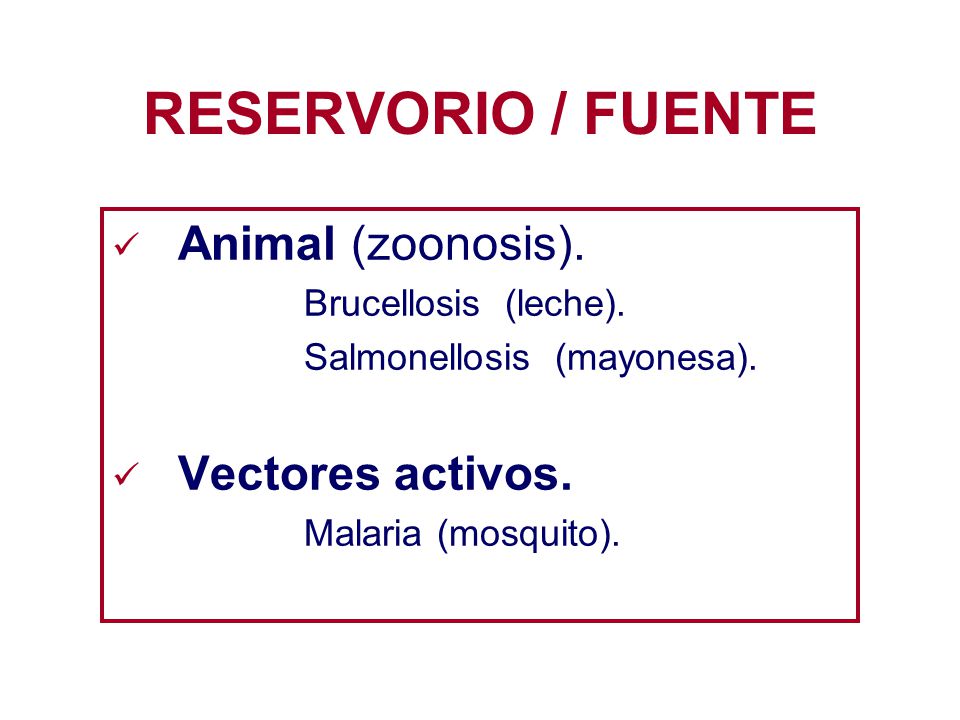 RESERVORIO / FUENTE

✓ Animal (zoonosis).

Brucellosis (leche).

Salmonellosis (mayonesa).

✓ Vectores activos.

Malaria (mosquito).